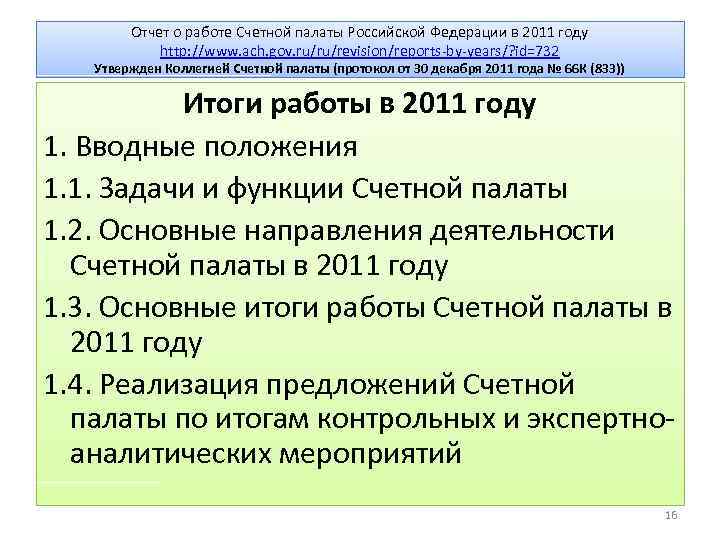 Отчет о работе Счетной палаты Российской Федерации в 2011 году
http://www.ach.gov.ru/ru/revision/reports-by-years/?id=732
Утвержден Коллегией Счетной палаты (протокол от 30 декабря 2011 года № 66К (833))

Итоги работы в 2011 году

1. Вводные положения

1.1. Задачи и функции Счетной палаты

1.2. Основные направления деятельности Счетной палаты в 2011 году

1.3. Основные итоги работы Счетной палаты в 2011 году

1.4. Реализация предложений Счетной палаты по итогам контрольных и экспертно-аналитических мероприятий

16